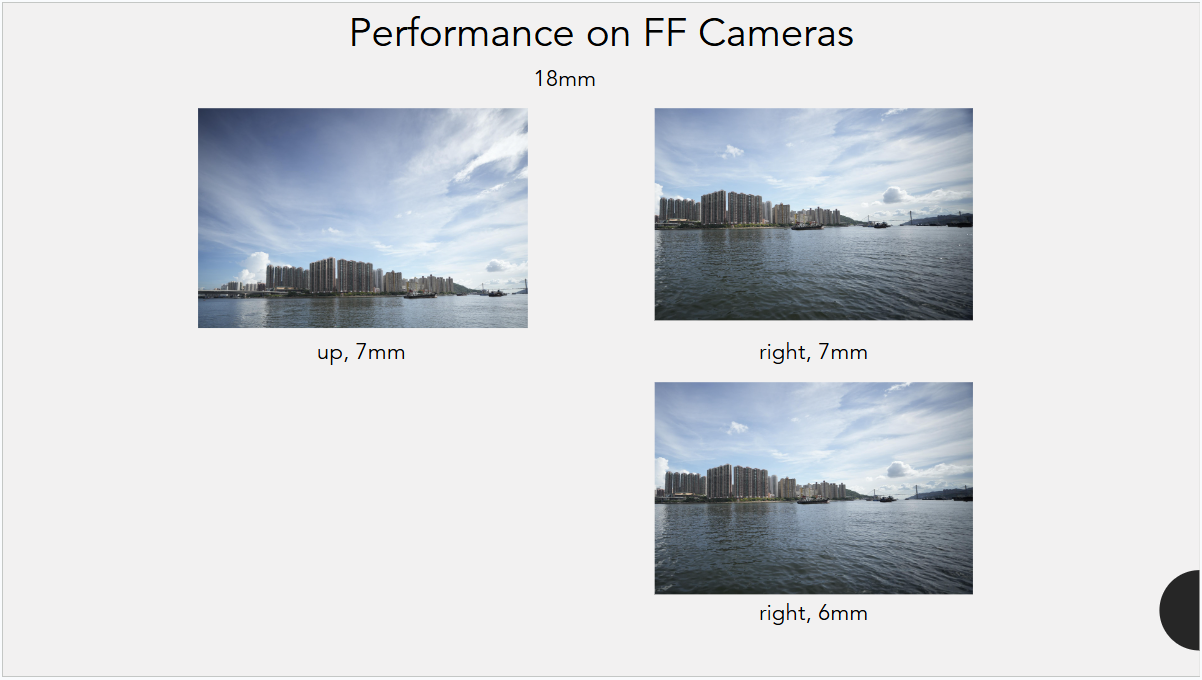 Performance on FF Cameras

18mm

up, 7mm

right, 7mm

right, 6mm